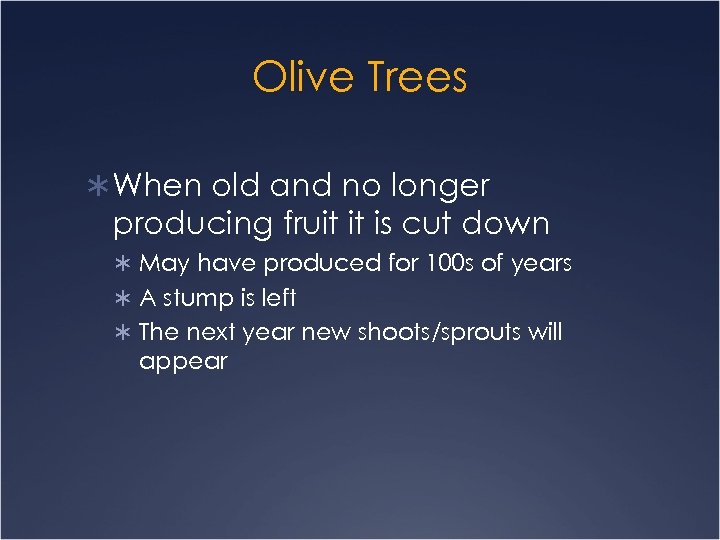 Olive Trees

∗ When old and no longer producing fruit it is cut down
 ∗ May have produced for 100s of years
 ∗ A stump is left
 ∗ The next year new shoots/sprouts will appear